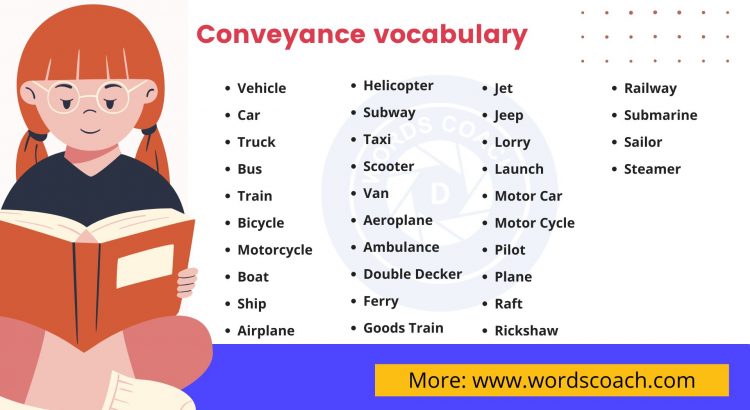 Conveyance vocabulary

- Vehicle
- Car
- Truck
- Bus
- Train
- Bicycle
- Motorcycle
- Boat
- Ship
- Airplane

- Helicopter
- Subway
- Taxi
- Scooter
- Van
- Aeroplane
- Ambulance
- Double Decker
- Ferry
- Goods Train

- Jet
- Jeep
- Lorry
- Launch
- Motor Car
- Motor Cycle
- Pilot
- Plane
- Raft
- Rickshaw

- Railway
- Submarine
- Sailor
- Steamer

WORDS COACH

More: www.wordscoach.com